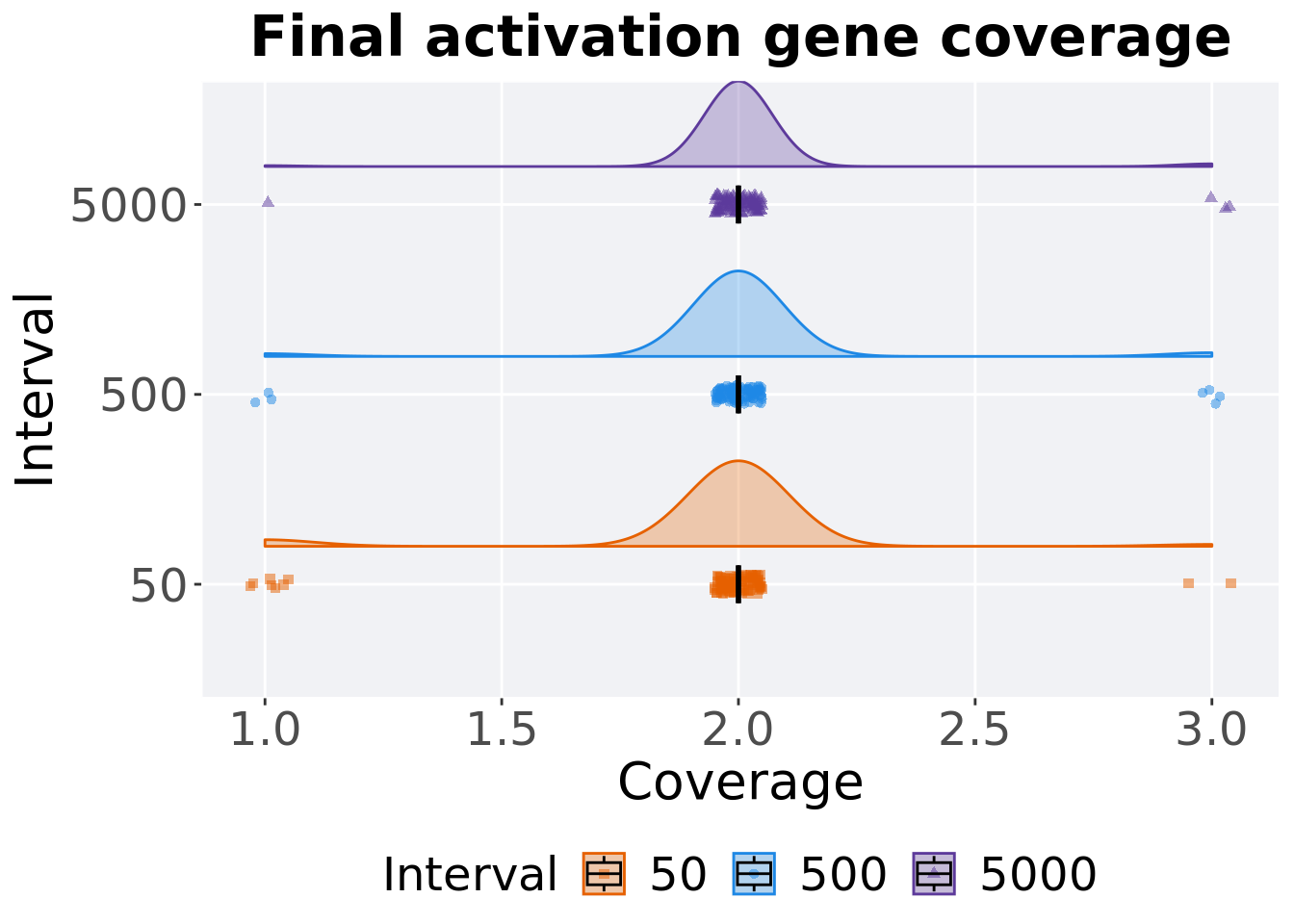 Final activation gene coverage

Interval

5000

500

50

1.0 1.5 2.0 2.5 3.0

Coverage

Interval 50 500 5000